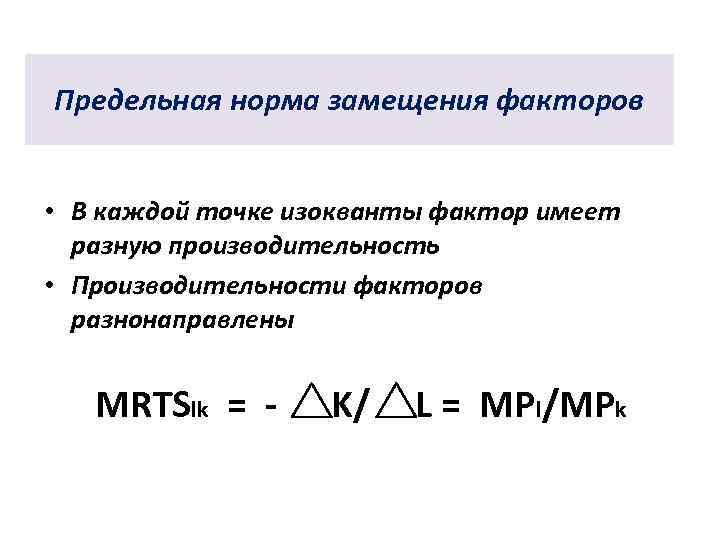 Предельная норма замещения факторов

• В каждой точке изокванты фактор имеет разную производительность
• Производительности факторов разнонаправлены

$MRTS_{lk} = - \triangle K / \triangle L = MP_l / MP_k$